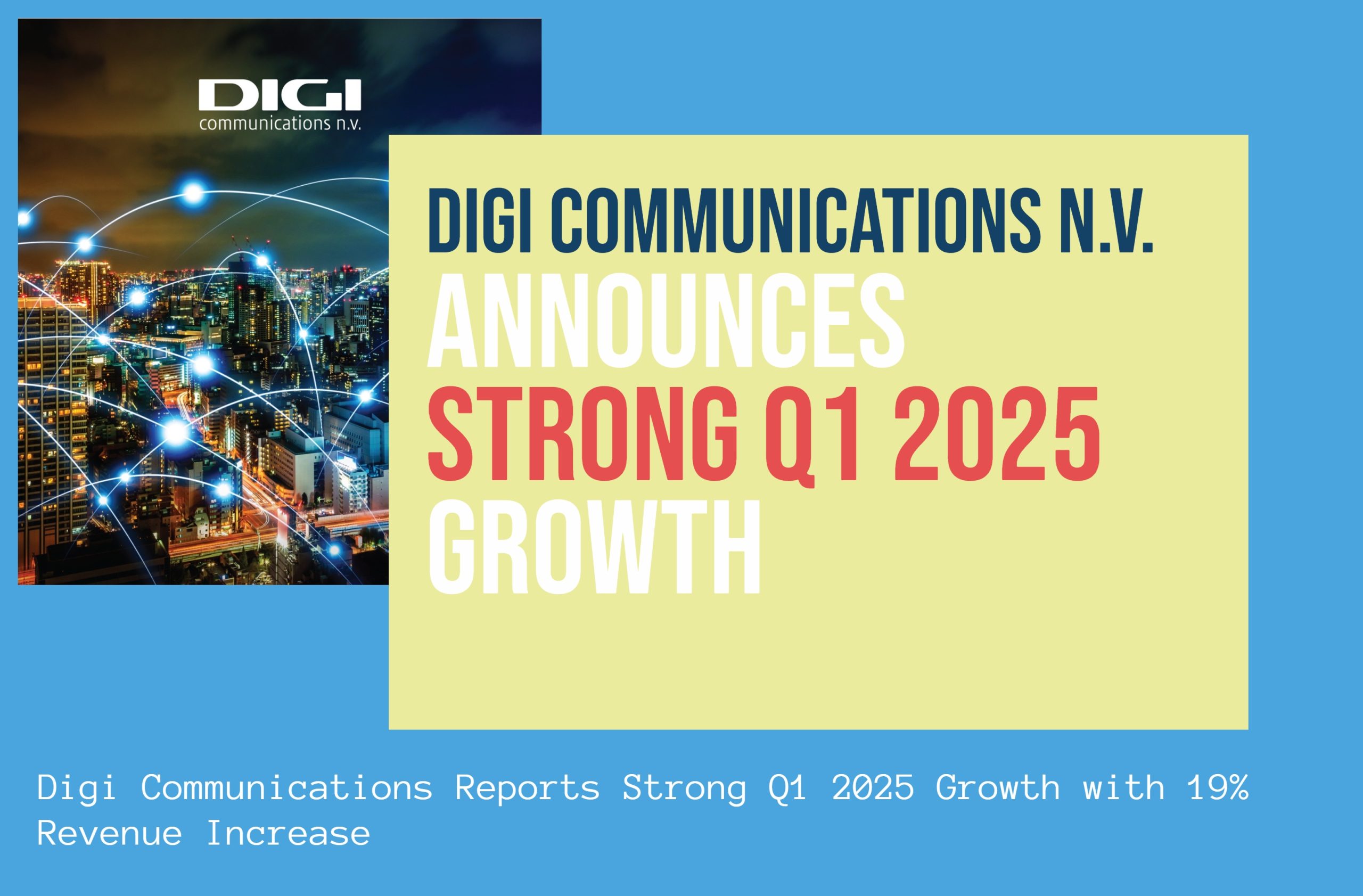 DIGI
communications n.v.

DIGI COMMUNICATIONS N.V.
ANNOUNCES
STRONG Q1 2025
GROWTH

Digi Communications Reports Strong Q1 2025 Growth with 19% Revenue Increase